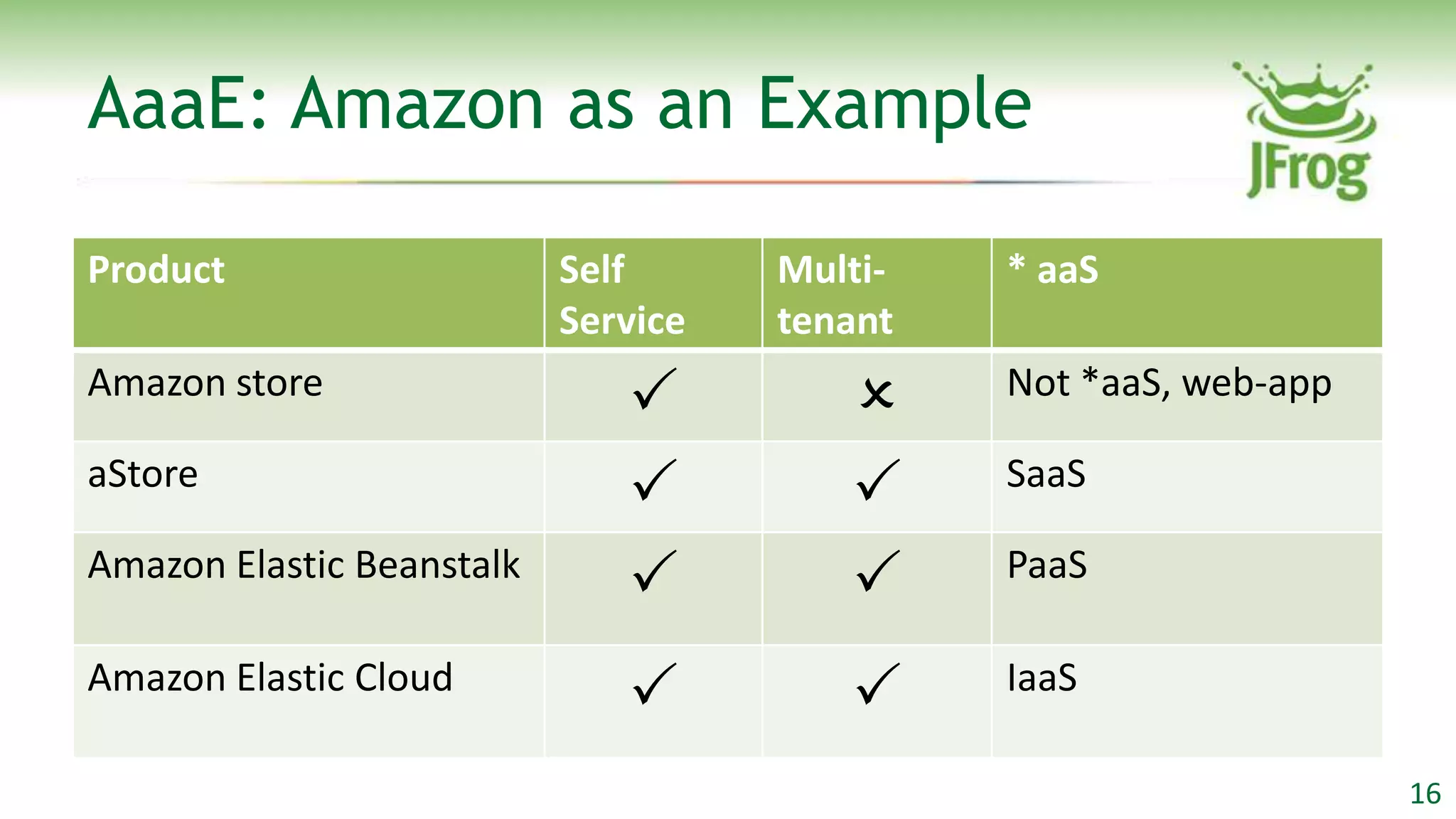 AaaE: Amazon as an Example

JFrog

| Product | Self Service | Multi-tenant | * aaS |
|---|---|---|---|
| Amazon store | ✓ | ✗ | Not *aaS, web-app |
| aStore | ✓ | ✓ | SaaS |
| Amazon Elastic Beanstalk | ✓ | ✓ | PaaS |
| Amazon Elastic Cloud | ✓ | ✓ | IaaS |

16